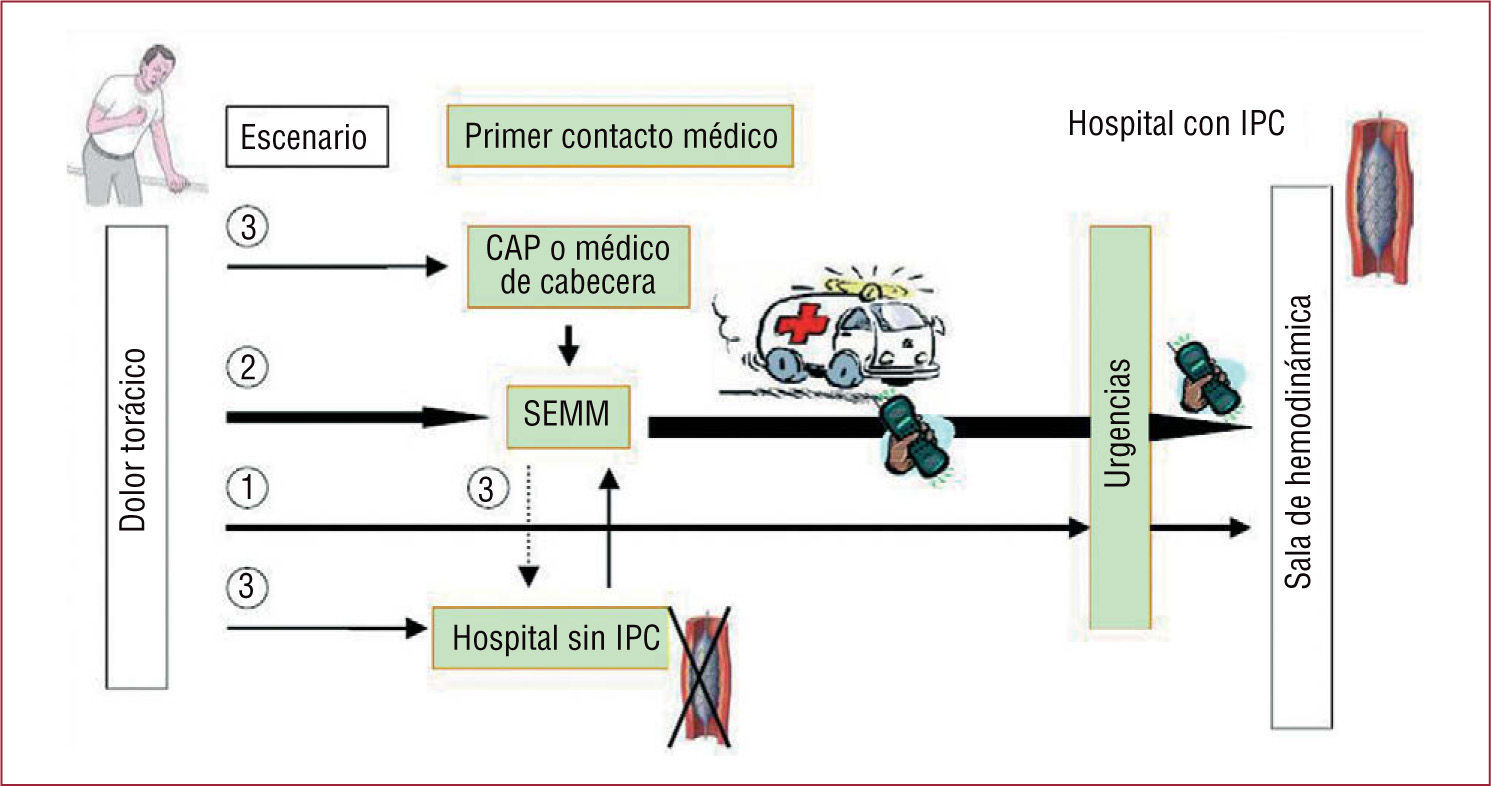 Escenario

Primer contacto médico

Hospital con IPC

Dolor torácico

3

CAP o médico de cabecera

2

SEMM

1

3

3

Hospital sin IPC

Urgencias

Sala de hemodinámica